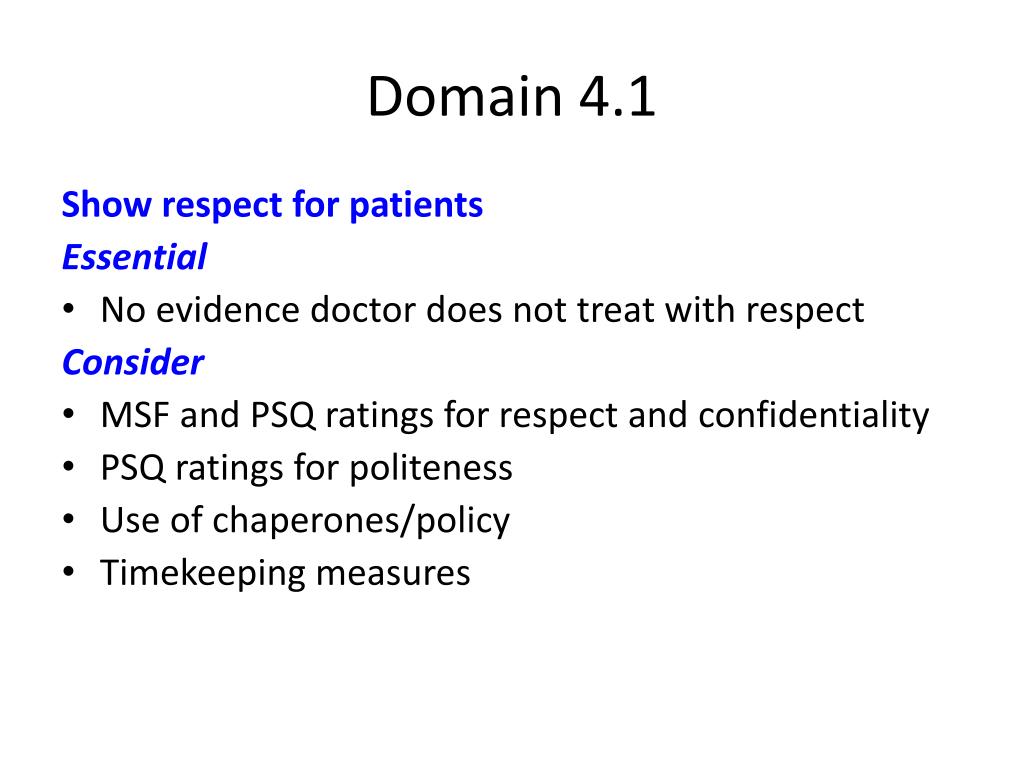 Domain 4.1

Show respect for patients
Essential
• No evidence doctor does not treat with respect
Consider
• MSF and PSQ ratings for respect and confidentiality
• PSQ ratings for politeness
• Use of chaperones/policy
• Timekeeping measures